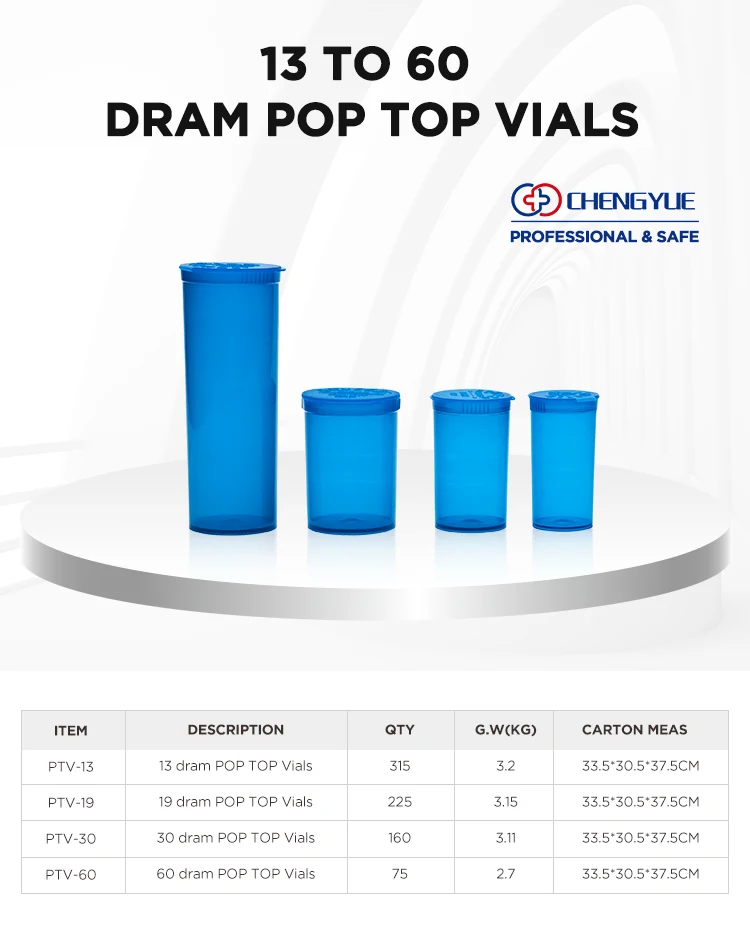 13 TO 60
DRAM POP TOP VIALS

CHENGYUE
PROFESSIONAL & SAFE

| ITEM | DESCRIPTION | QTY | G.W(KG) | CARTON MEAS |
|---|---|---|---|---|
| PTV-13 | 13 dram POP TOP Vials | 315 | 3.2 | 33.5*30.5*37.5CM |
| PTV-19 | 19 dram POP TOP Vials | 225 | 3.15 | 33.5*30.5*37.5CM |
| PTV-30 | 30 dram POP TOP Vials | 160 | 3.11 | 33.5*30.5*37.5CM |
| PTV-60 | 60 dram POP TOP Vials | 75 | 2.7 | 33.5*30.5*37.5CM |